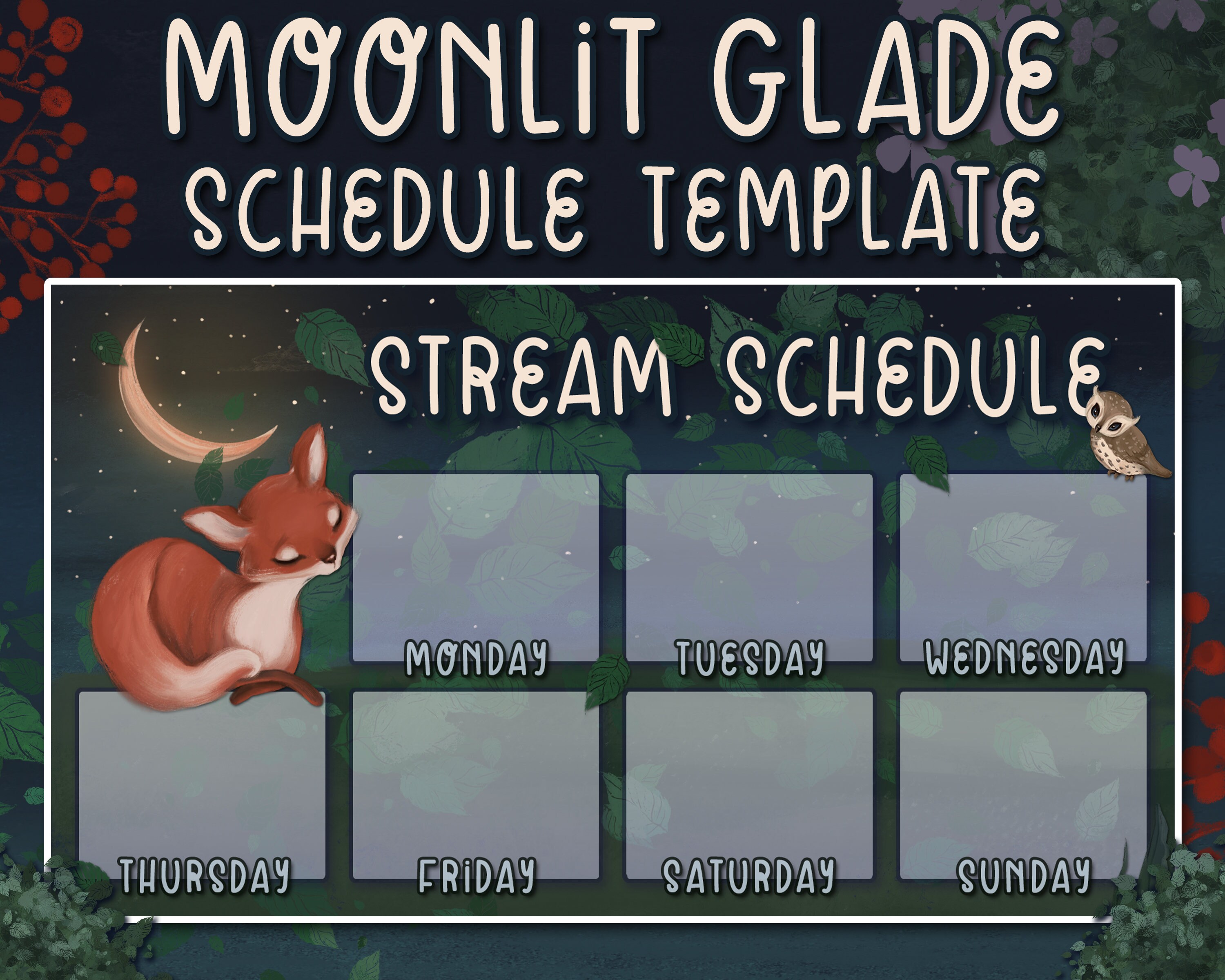 MOONLIT GLADE
SCHEDULE TEMPLATE

STREAM SCHEDULE

MONDAY

TUESDAY

WEDNESDAY

THURSDAY

FRIDAY

SATURDAY

SUNDAY